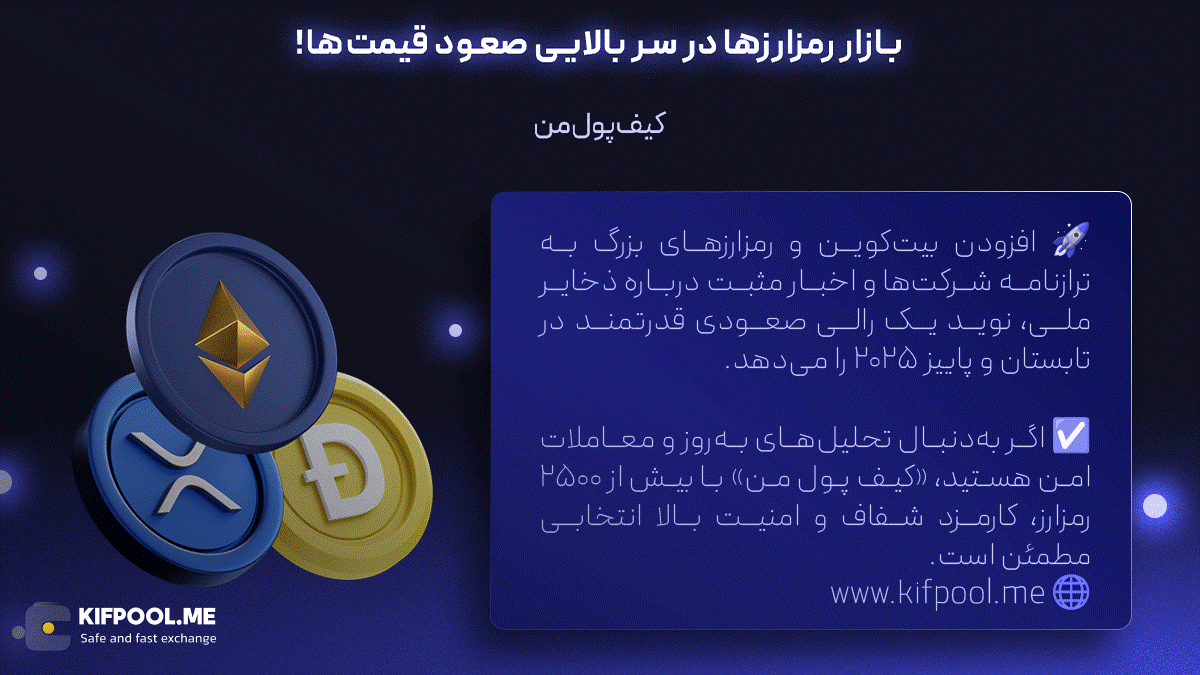 بازار رمزارزها در سر بالایی صعود قیمت‌ها!

کیف‌پول‌من

🚀 افزودن بیت‌کوین و رمزارزهای بزرگ به ترازنامه شرکت‌ها و اخبار مثبت درباره ذخایر ملی، نوید یک رالی صعودی قدرتمند در تابستان و پاییز ۲۰۲۵ را می‌دهد.

✅ اگر به‌دنبال تحلیل‌های به‌روز و معاملات امن هستید، «کیف پول من» با بیش از ۲۵۰۰ رمزارز، کارمزد شفاف و امنیت بالا انتخابی مطمئن است.
🌐 www.kifpool.me

KIFPOOL.ME
Safe and fast exchange